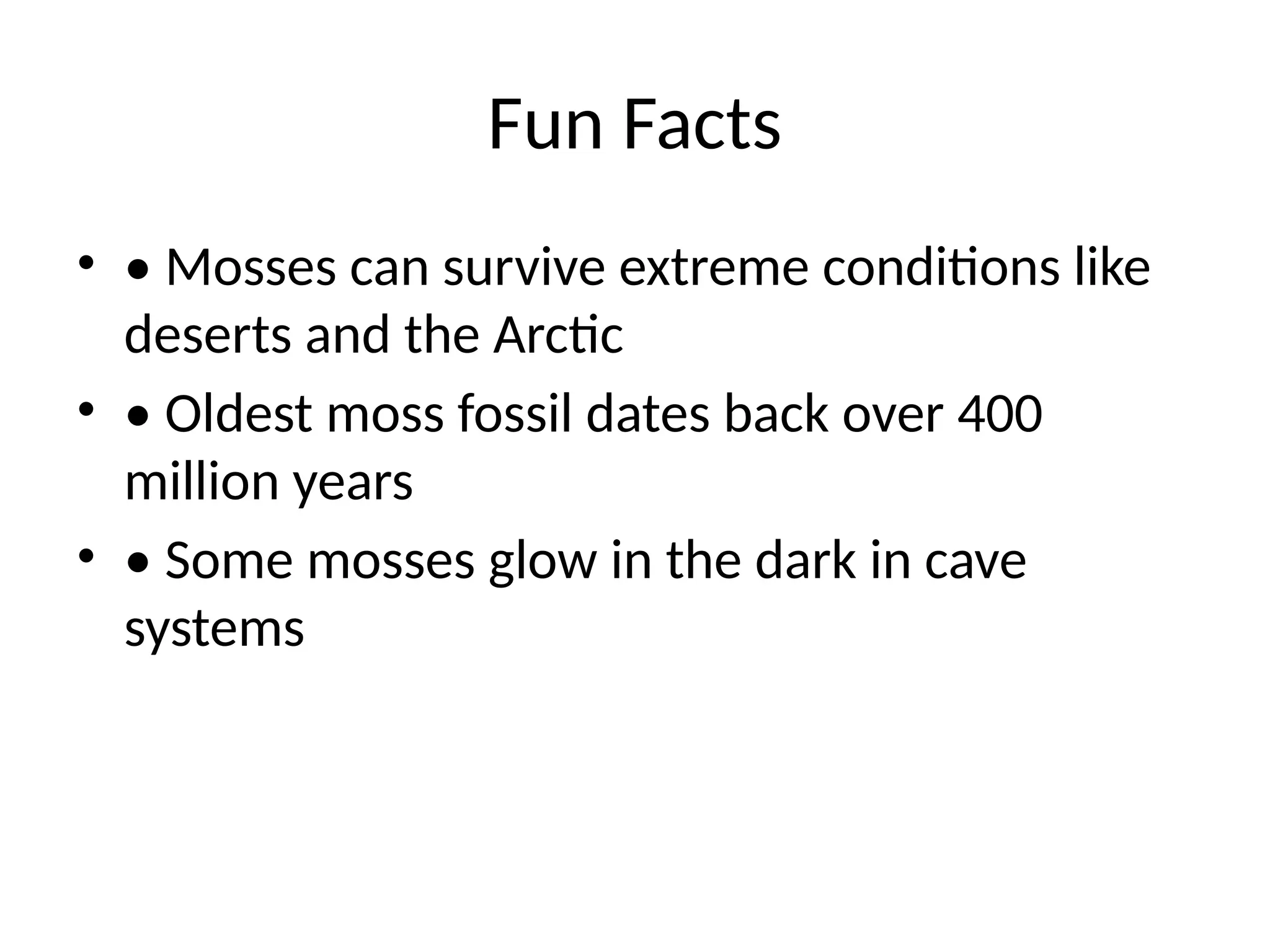 Fun Facts

• • Mosses can survive extreme conditions like deserts and the Arctic
• • Oldest moss fossil dates back over 400 million years
• • Some mosses glow in the dark in cave systems